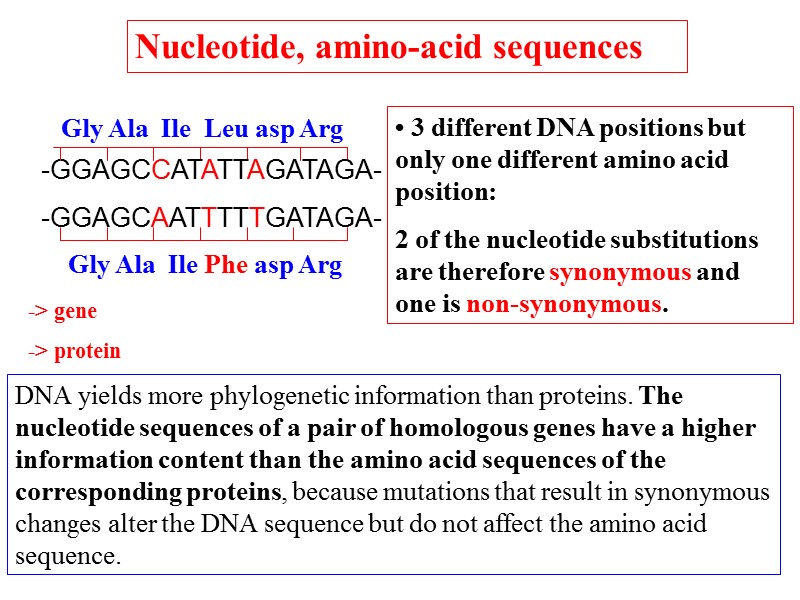 Nucleotide, amino-acid sequences

Gly Ala Ile Leu asp Arg
-GGAGCCATATTAGATAGA-
-GGAGCAATTTTTGATAGA-
Gly Ala Ile Phe asp Arg

-> gene
-> protein

• 3 different DNA positions but only one different amino acid position:

2 of the nucleotide substitutions are therefore synonymous and one is non-synonymous.

DNA yields more phylogenetic information than proteins. The nucleotide sequences of a pair of homologous genes have a higher information content than the amino acid sequences of the corresponding proteins, because mutations that result in synonymous changes alter the DNA sequence but do not affect the amino acid sequence.